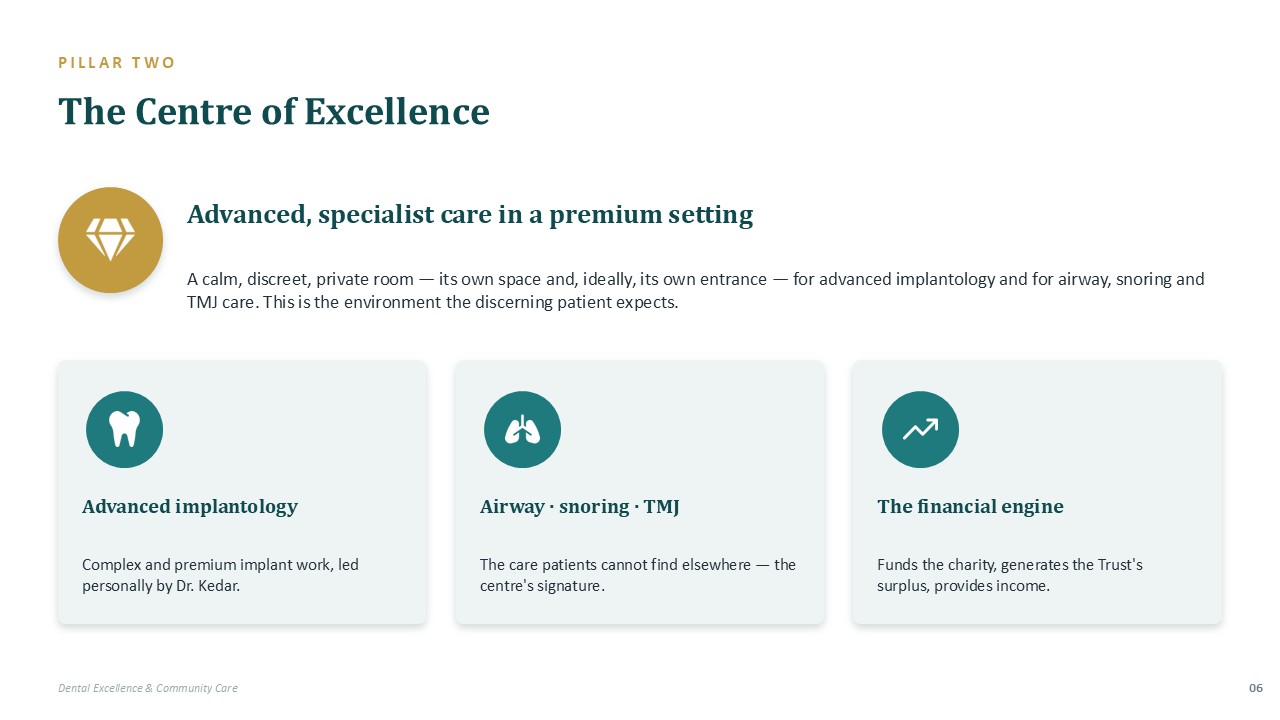 PILLAR TWO

The Centre of Excellence

Advanced, specialist care in a premium setting

A calm, discreet, private room — its own space and, ideally, its own entrance — for advanced implantology and for airway, snoring and TMJ care. This is the environment the discerning patient expects.

Advanced implantology

Complex and premium implant work, led personally by Dr. Kedar.

Airway · snoring · TMJ

The care patients cannot find elsewhere — the centre's signature.

The financial engine

Funds the charity, generates the Trust's surplus, provides income.

Dental Excellence & Community Care

06